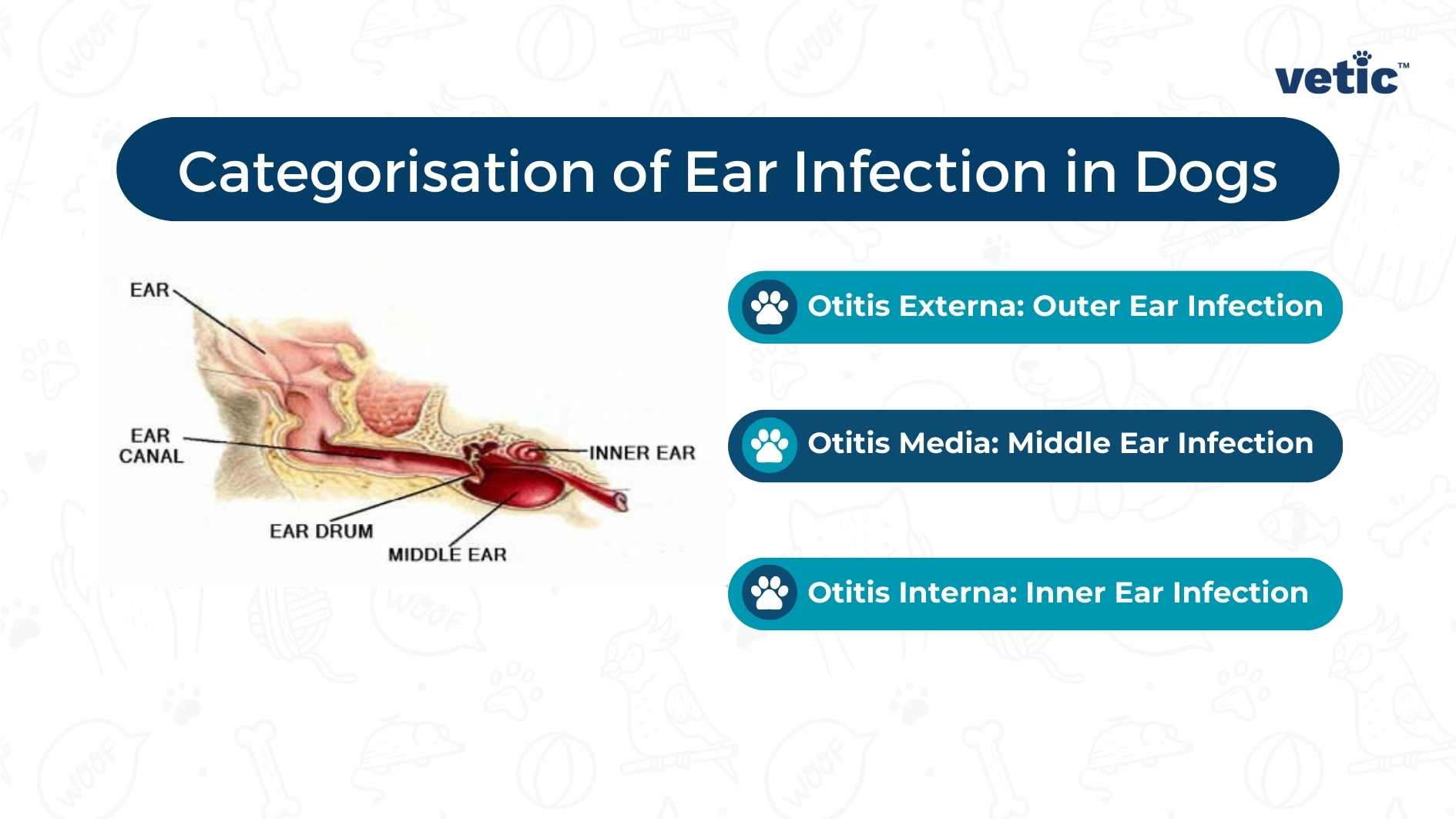 vetic™

Categorisation of Ear Infection in Dogs

EAR

EAR CANAL

INNER EAR

EAR DRUM

MIDDLE EAR

Otitis Externa: Outer Ear Infection

Otitis Media: Middle Ear Infection

Otitis Interna: Inner Ear Infection